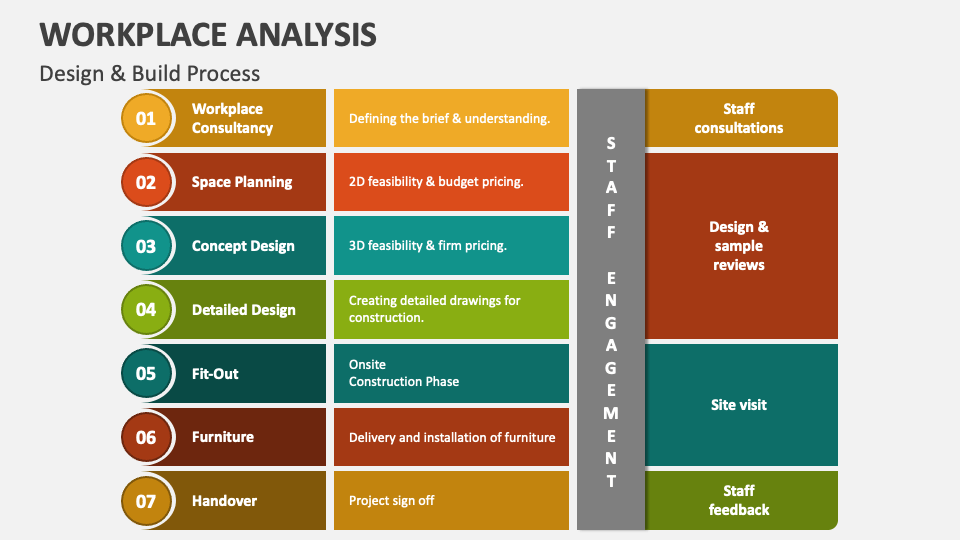 WORKPLACE ANALYSIS

Design & Build Process

01 Workplace Consultancy

Defining the brief & understanding.

02 Space Planning

2D feasibility & budget pricing.

03 Concept Design

3D feasibility & firm pricing.

04 Detailed Design

Creating detailed drawings for construction.

05 Fit-Out

Onsite Construction Phase

06 Furniture

Delivery and installation of furniture

07 Handover

Project sign off

STAFF ENGAGEMENT

Staff consultations

Design & sample reviews

Site visit

Staff feedback